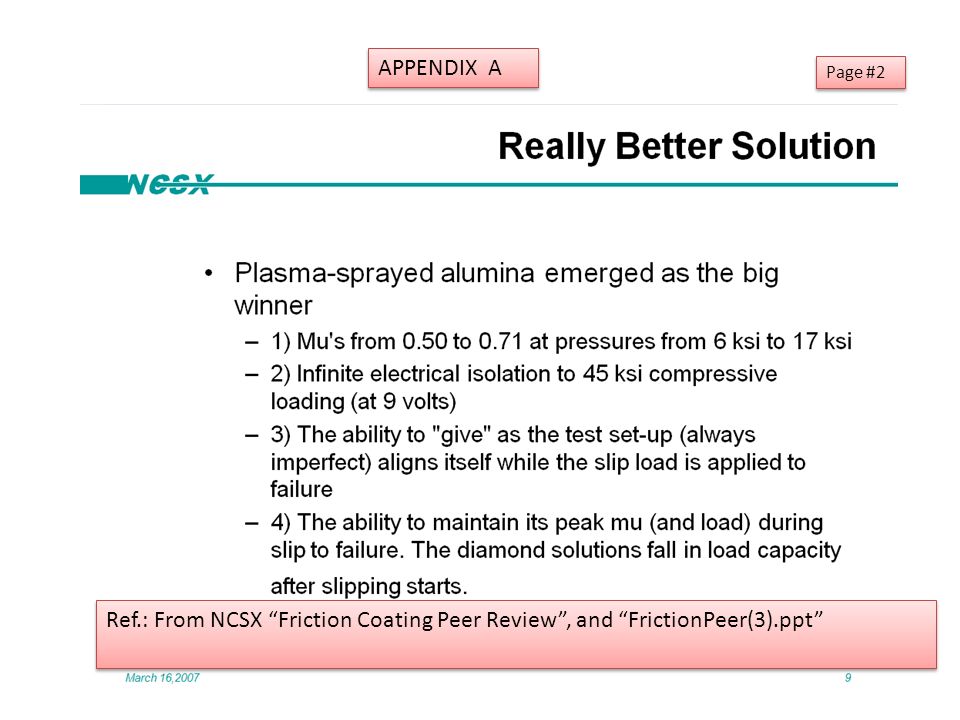 APPENDIX A

Page #2

Really Better Solution

NCSX

• Plasma-sprayed alumina emerged as the big winner

– 1) Mu's from 0.50 to 0.71 at pressures from 6 ksi to 17 ksi

– 2) Infinite electrical isolation to 45 ksi compressive loading (at 9 volts)

– 3) The ability to "give" as the test set-up (always imperfect) aligns itself while the slip load is applied to failure

– 4) The ability to maintain its peak mu (and load) during slip to failure. The diamond solutions fall in load capacity after slipping starts.

Ref.: From NCSX “Friction Coating Peer Review”, and “FrictionPeer(3).ppt”

March 16,2007

9